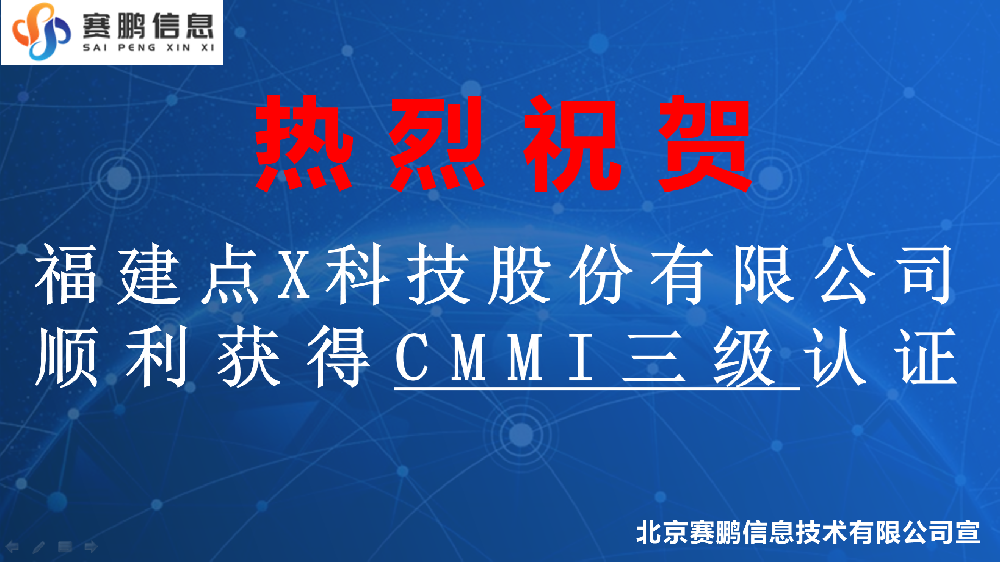 赛鹏信息
SAI PENG XIN XI

热烈祝贺

福建点X科技股份有限公司
顺利获得CMMI三级认证

北京赛鹏信息技术有限公司宣